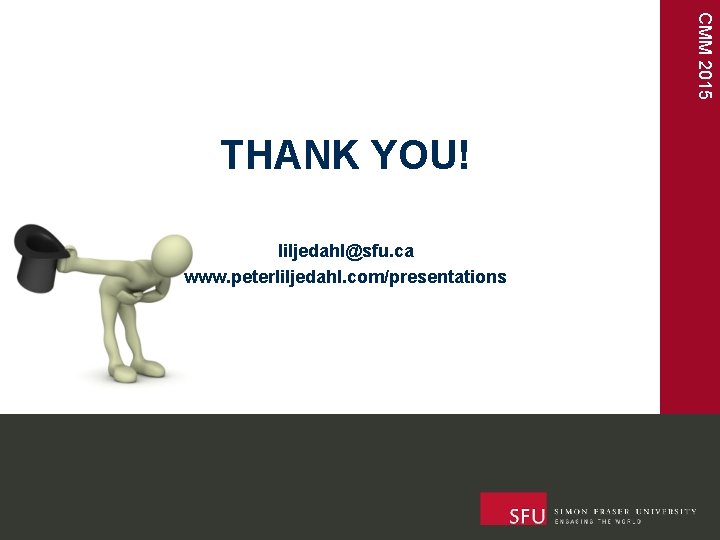 CMM 2015

THANK YOU!

liljedahl@sfu.ca
www.peterliljedahl.com/presentations

SFU SIMON FRASER UNIVERSITY
ENGAGING THE WORLD